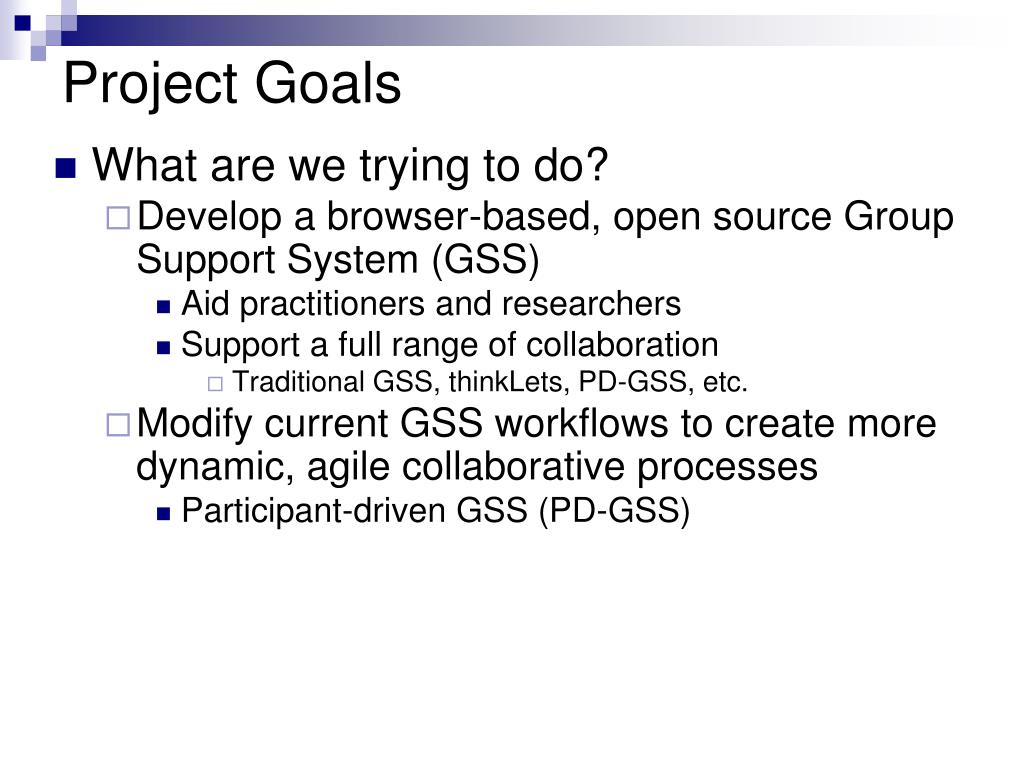 Project Goals

What are we trying to do?

Develop a browser-based, open source Group Support System (GSS)

Aid practitioners and researchers

Support a full range of collaboration

Traditional GSS, thinkLets, PD-GSS, etc.

Modify current GSS workflows to create more dynamic, agile collaborative processes

Participant-driven GSS (PD-GSS)